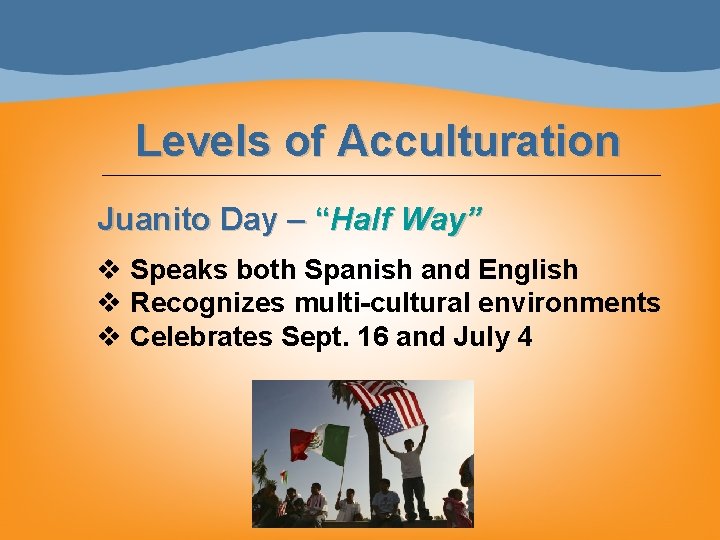 Levels of Acculturation

Juanito Day – “Half Way”

❖ Speaks both Spanish and English
❖ Recognizes multi-cultural environments
❖ Celebrates Sept. 16 and July 4